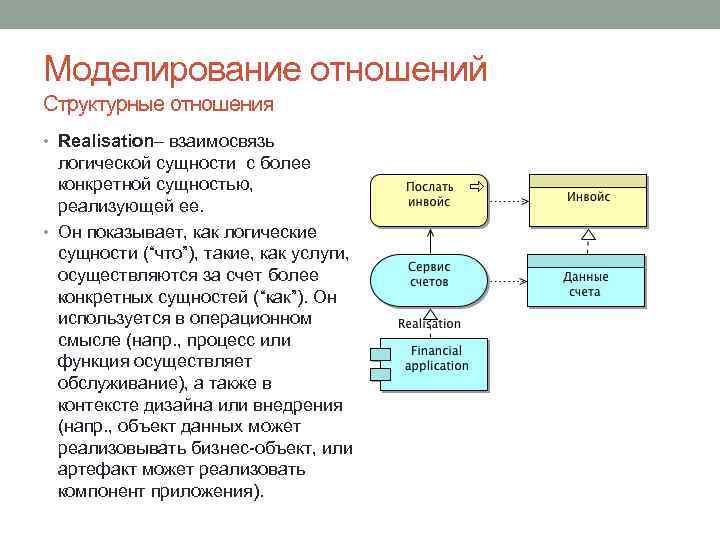 Моделирование отношений
Структурные отношения

• Realisation– взаимосвязь логической сущности с более конкретной сущностью, реализующей ее.
• Он показывает, как логические сущности (“что”), такие, как услуги, осуществляются за счет более конкретных сущностей (“как”). Он используется в операционном смысле (напр., процесс или функция осуществляет обслуживание), а также в контексте дизайна или внедрения (напр., объект данных может реализовывать бизнес-объект, или артефакт может реализовать компонент приложения).

Послать инвойс
Инвойс
Сервис счетов
Данные счета
Realisation
Financial application